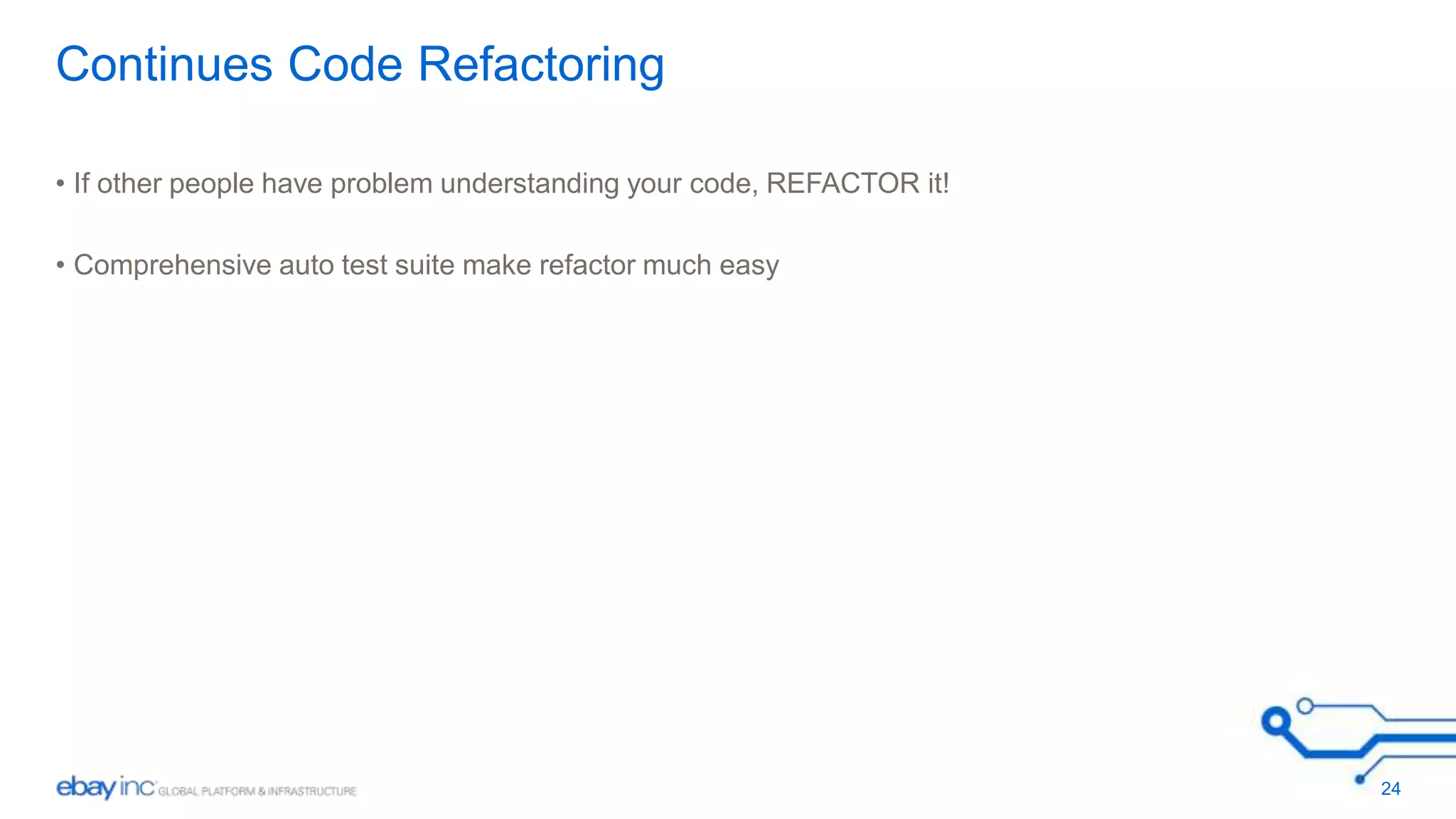 Continues Code Refactoring

• If other people have problem understanding your code, REFACTOR it!

• Comprehensive auto test suite make refactor much easy

ebay inc GLOBAL PLATFORM & INFRASTRUCTURE

24